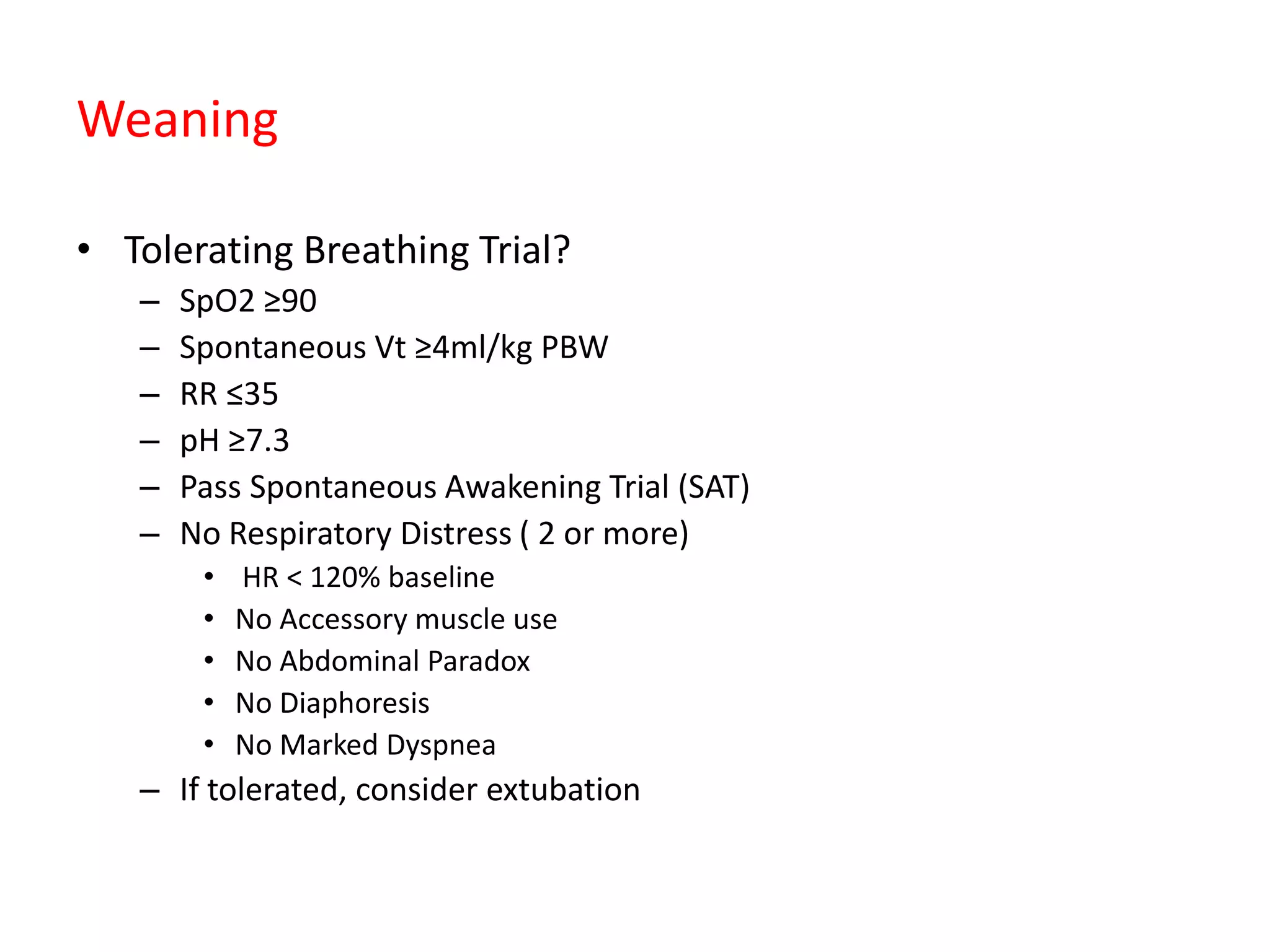 Weaning

• Tolerating Breathing Trial?
– SpO2 ≥90
– Spontaneous Vt ≥4ml/kg PBW
– RR ≤35
– pH ≥7.3
– Pass Spontaneous Awakening Trial (SAT)
– No Respiratory Distress ( 2 or more)
• HR < 120% baseline
• No Accessory muscle use
• No Abdominal Paradox
• No Diaphoresis
• No Marked Dyspnea
– If tolerated, consider extubation